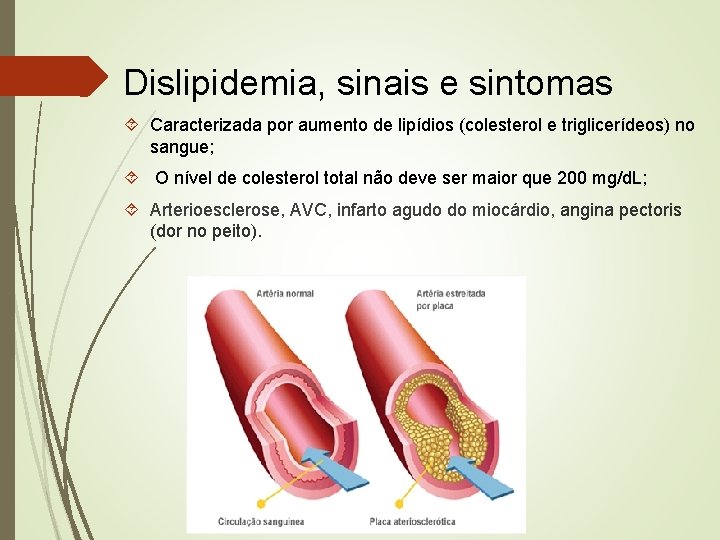 Dislipidemia, sinais e sintomas

Caracterizada por aumento de lipídios (colesterol e triglicerídeos) no sangue;

O nível de colesterol total não deve ser maior que 200 mg/dL;

Arterioesclerose, AVC, infarto agudo do miocárdio, angina pectoris (dor no peito).

Artéria normal

Artéria estreitada por placa

Circulação sanguínea

Placa aterosclerótica